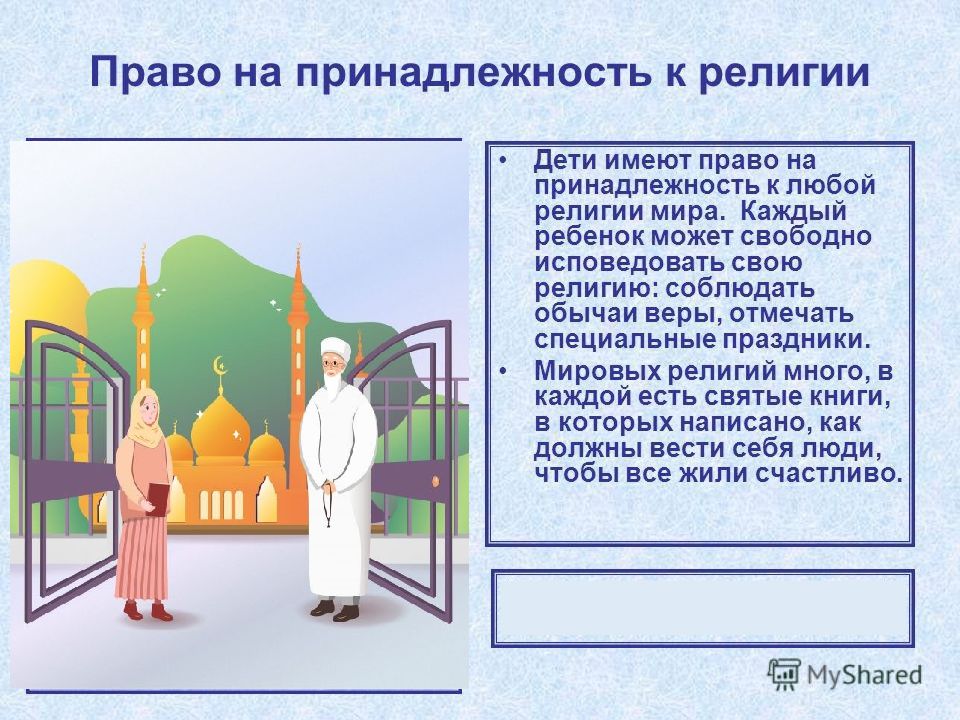 Право на принадлежность к религии

• Дети имеют право на принадлежность к любой религии мира. Каждый ребенок может свободно исповедовать свою религию: соблюдать обычаи веры, отмечать специальные праздники.
• Мировых религий много, в каждой есть святые книги, в которых написано, как должны вести себя люди, чтобы все жили счастливо.

MyShared